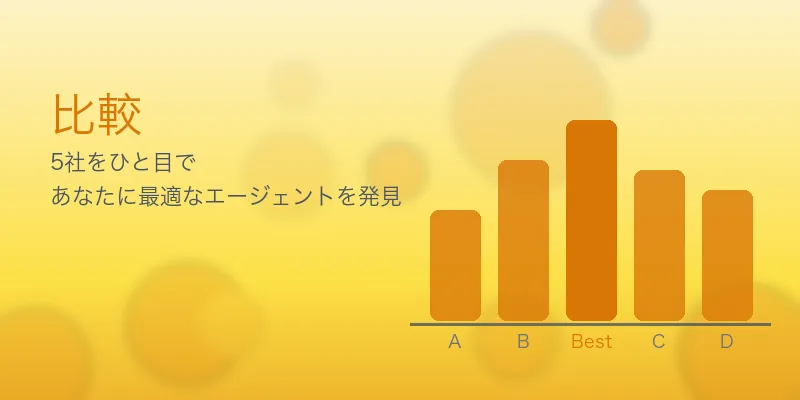 比較

5社をひと目で
あなたに最適なエージェントを発見

A B Best C D